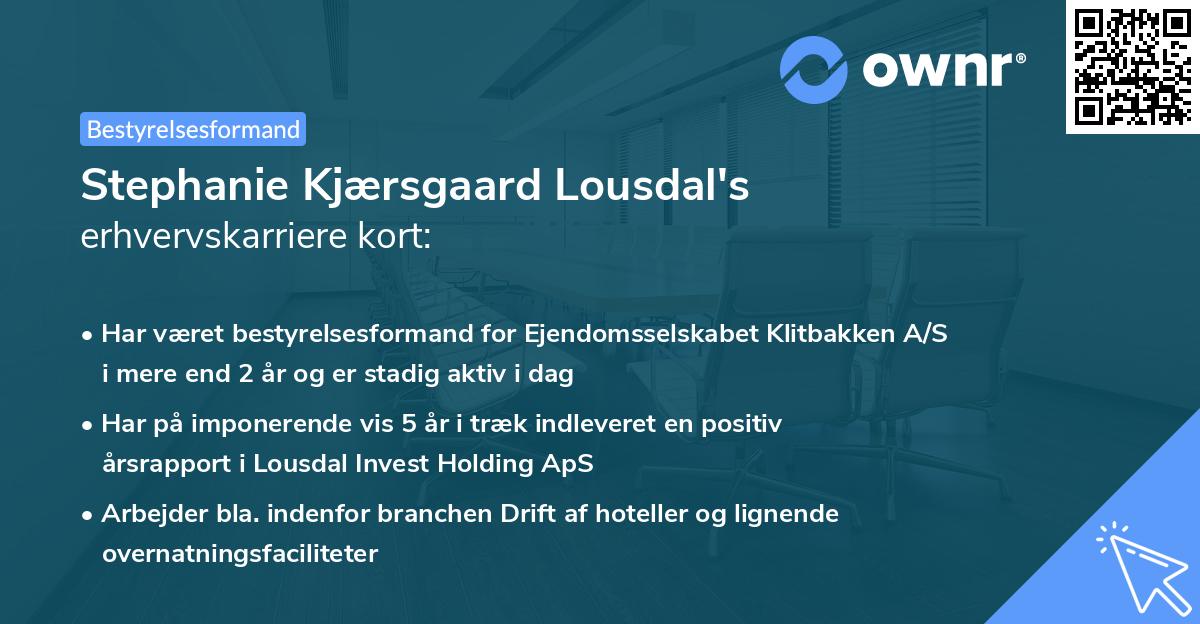 ownr®

Bestyrelsesformand

Stephanie Kjærsgaard Lousdal's erhvervskarriere kort:

• Har været bestyrelsesformand for Ejendomsselskabet Klitbakken A/S i mere end 2 år og er stadig aktiv i dag

• Har på imponerende vis 5 år i træk indleveret en positiv årsrapport i Lousdal Invest Holding ApS

• Arbejder bla. indenfor branchen Drift af hoteller og lignende overnatningsfaciliteter